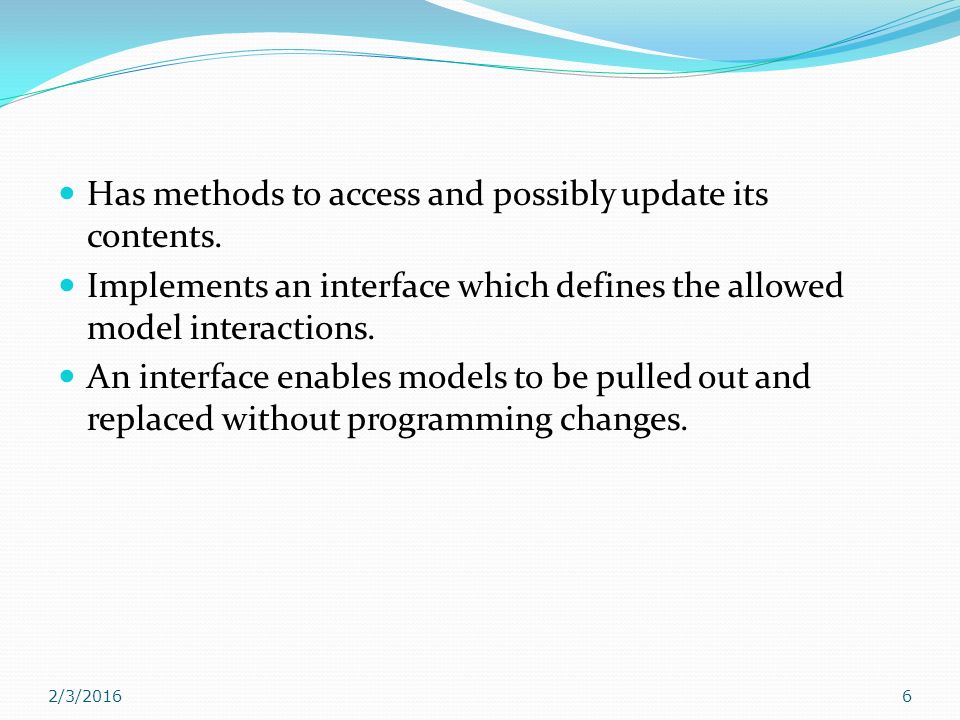 - Has methods to access and possibly update its contents.
- Implements an interface which defines the allowed model interactions.
- An interface enables models to be pulled out and replaced without programming changes.

2/3/2016

6